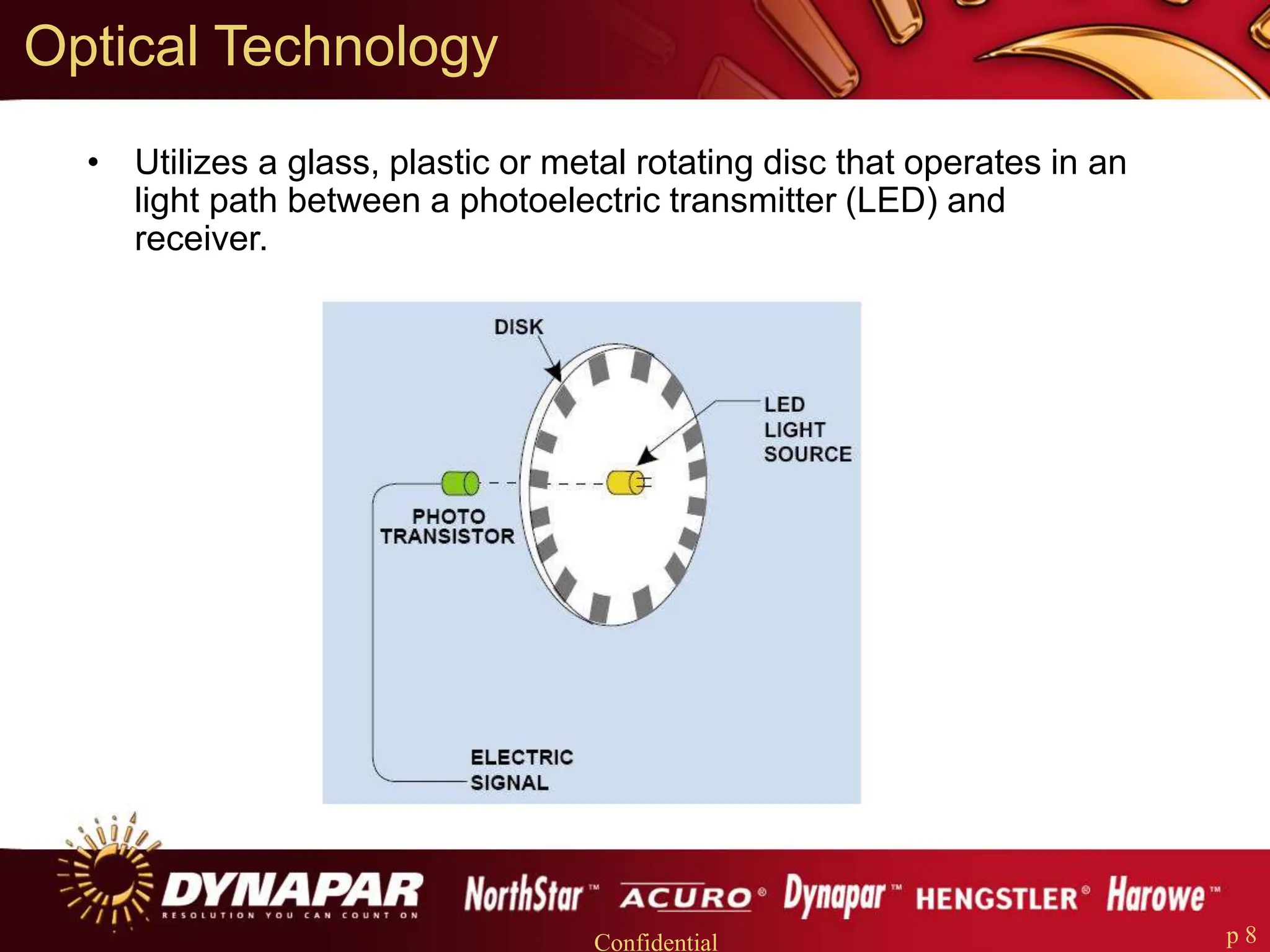 Optical Technology

• Utilizes a glass, plastic or metal rotating disc that operates in an light path between a photoelectric transmitter (LED) and receiver.

DISK

LED LIGHT SOURCE

PHOTO TRANSISTOR

ELECTRIC SIGNAL

DYNAPAR RESOLUTION YOU CAN COUNT ON

NorthStar™ ACURO® Dynapar™ HENGSTLER® Harowe™

Confidential

p 8